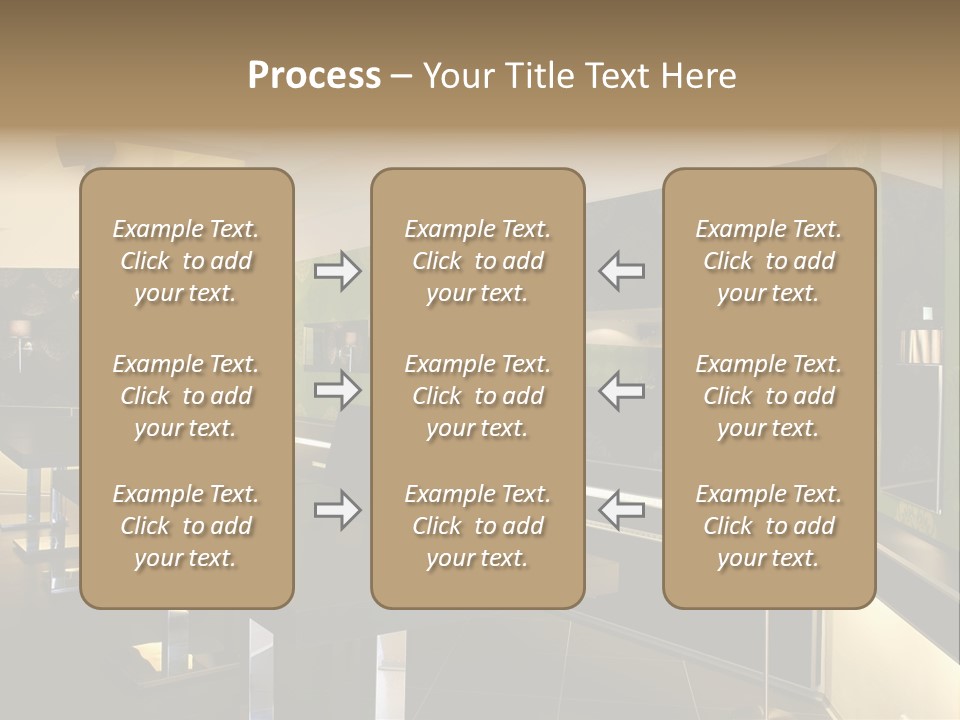 Process – Your Title Text Here

Example Text. Click to add your text.

Example Text. Click to add your text.

Example Text. Click to add your text.

Example Text. Click to add your text.

Example Text. Click to add your text.

Example Text. Click to add your text.

Example Text. Click to add your text.

Example Text. Click to add your text.

Example Text. Click to add your text.